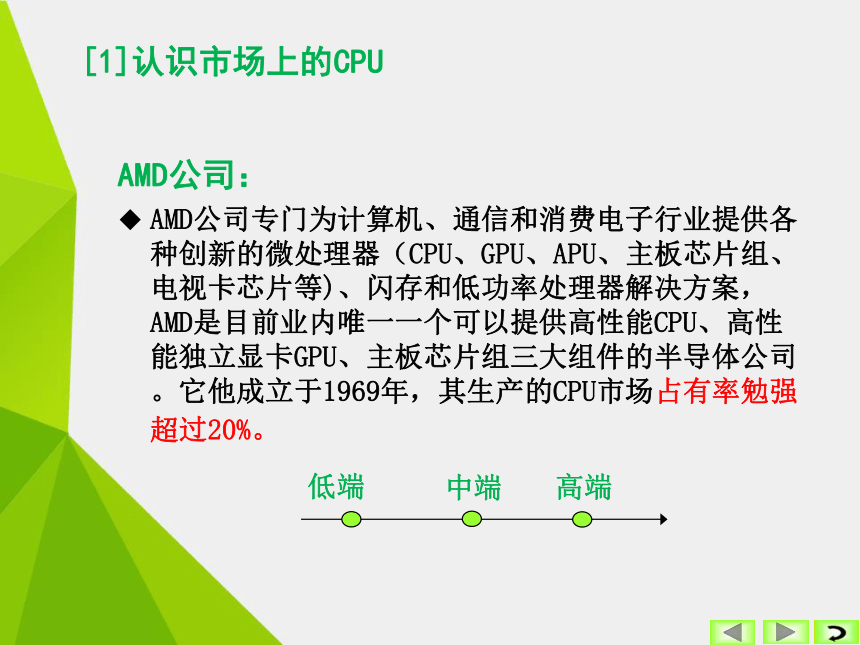 [1]认识市场上的CPU

AMD公司：

◆ AMD公司专门为计算机、通信和消费电子行业提供各种创新的微处理器（CPU、GPU、APU、主板芯片组、电视卡芯片等)、闪存和低功率处理器解决方案，AMD是目前业内唯一一个可以提供高性能CPU、高性能独立显卡GPU、主板芯片组三大组件的半导体公司。它他成立于1969年，其生产的CPU市场占有率勉强超过20%。

低端 中端 高端